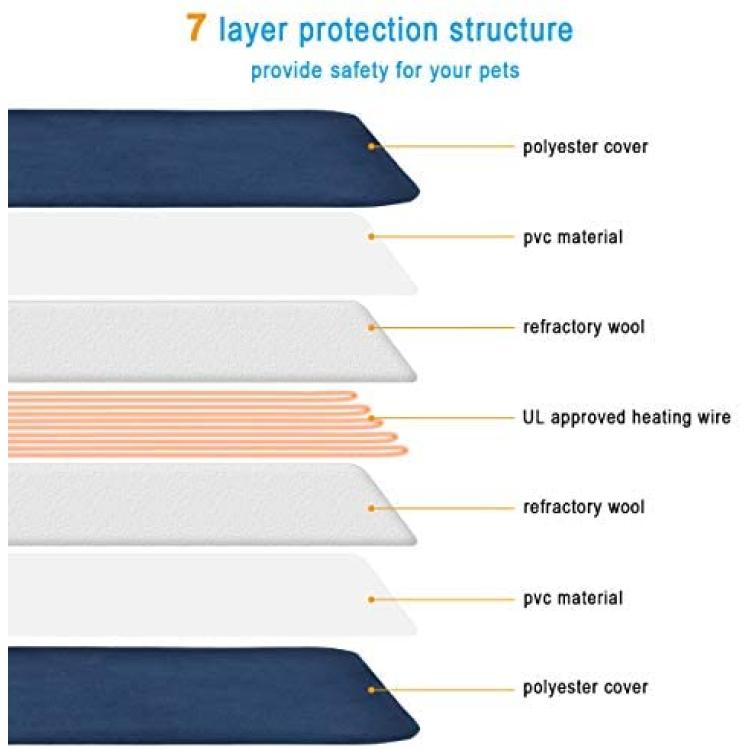 7 layer protection structure
provide safety for your pets

polyester cover

pvc material

refractory wool

UL approved heating wire

refractory wool

pvc material

polyester cover